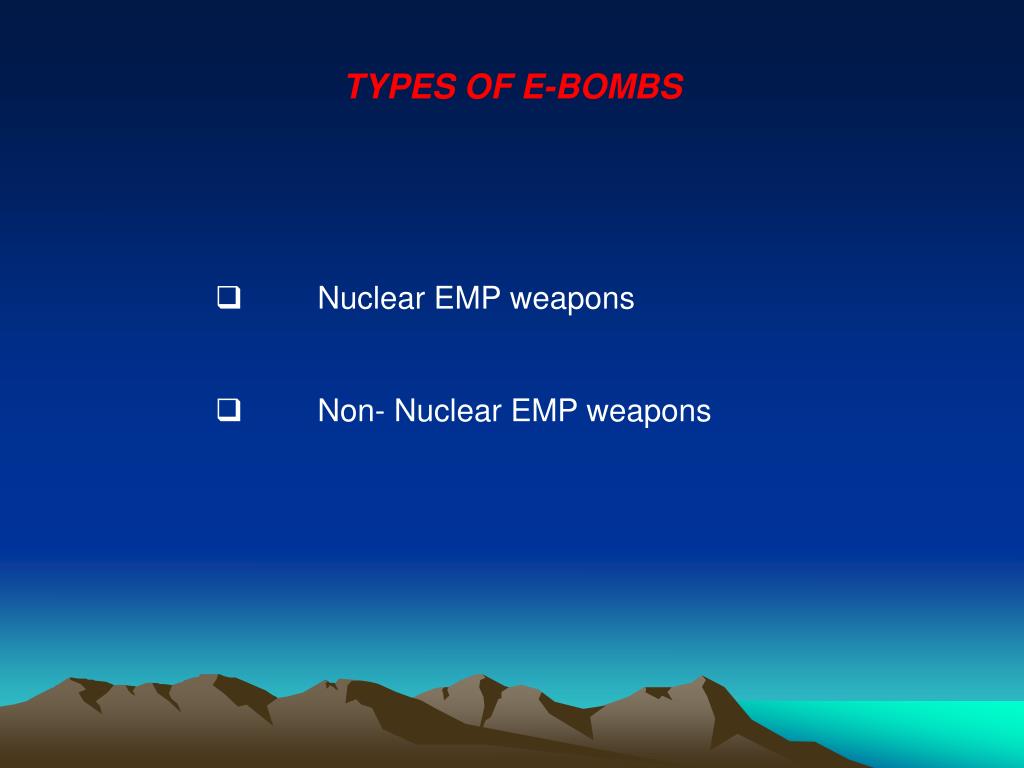 TYPES OF E-BOMBS

❑ Nuclear EMP weapons

❑ Non- Nuclear EMP weapons